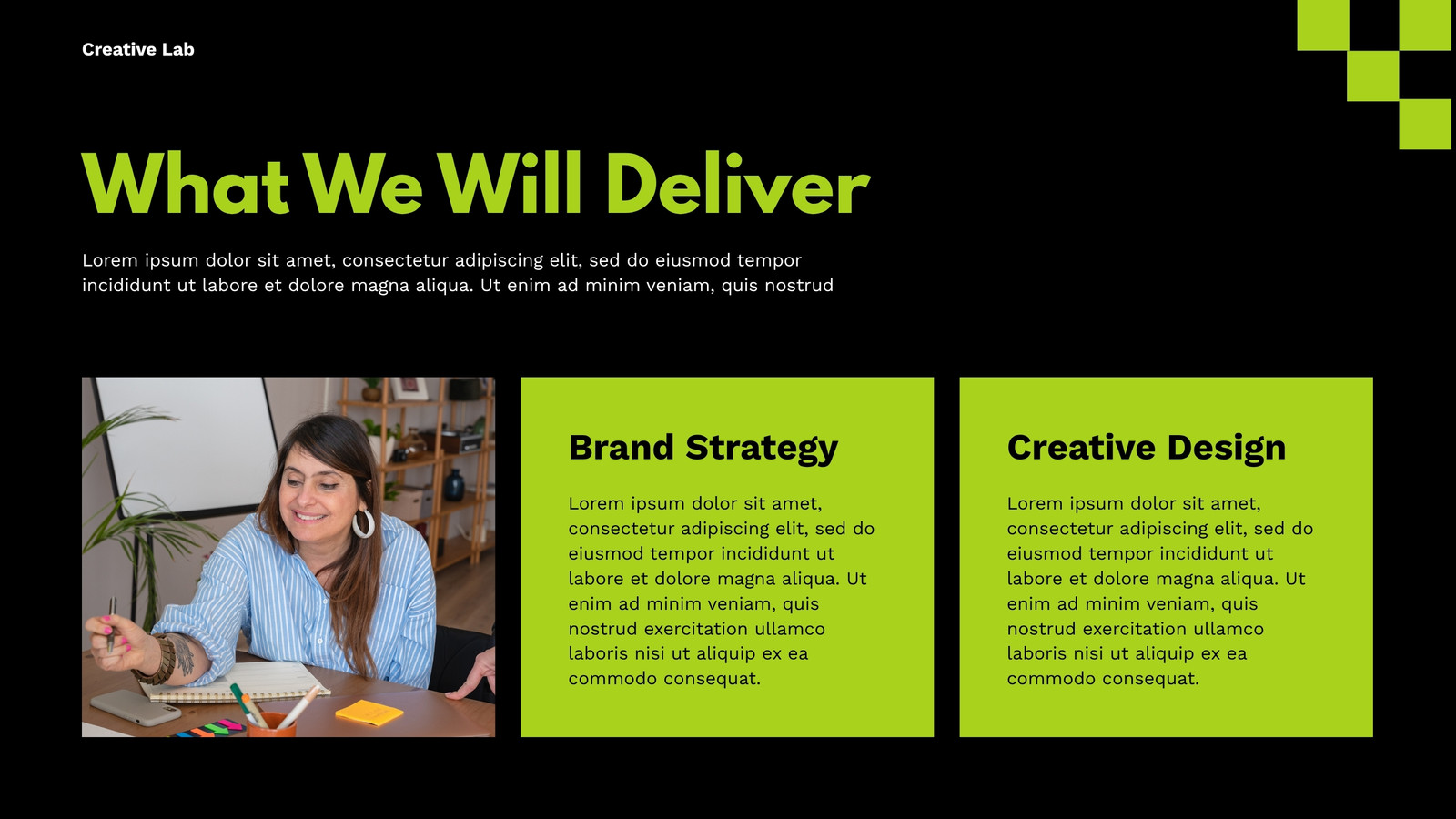 Creative Lab

What We Will Deliver

Lorem ipsum dolor sit amet, consectetur adipiscing elit, sed do eiusmod tempor incididunt ut labore et dolore magna aliqua. Ut enim ad minim veniam, quis nostrud

Brand Strategy

Lorem ipsum dolor sit amet, consectetur adipiscing elit, sed do eiusmod tempor incididunt ut labore et dolore magna aliqua. Ut enim ad minim veniam, quis nostrud exercitation ullamco laboris nisi ut aliquip ex ea commodo consequat.

Creative Design

Lorem ipsum dolor sit amet, consectetur adipiscing elit, sed do eiusmod tempor incididunt ut labore et dolore magna aliqua. Ut enim ad minim veniam, quis nostrud exercitation ullamco laboris nisi ut aliquip ex ea commodo consequat.